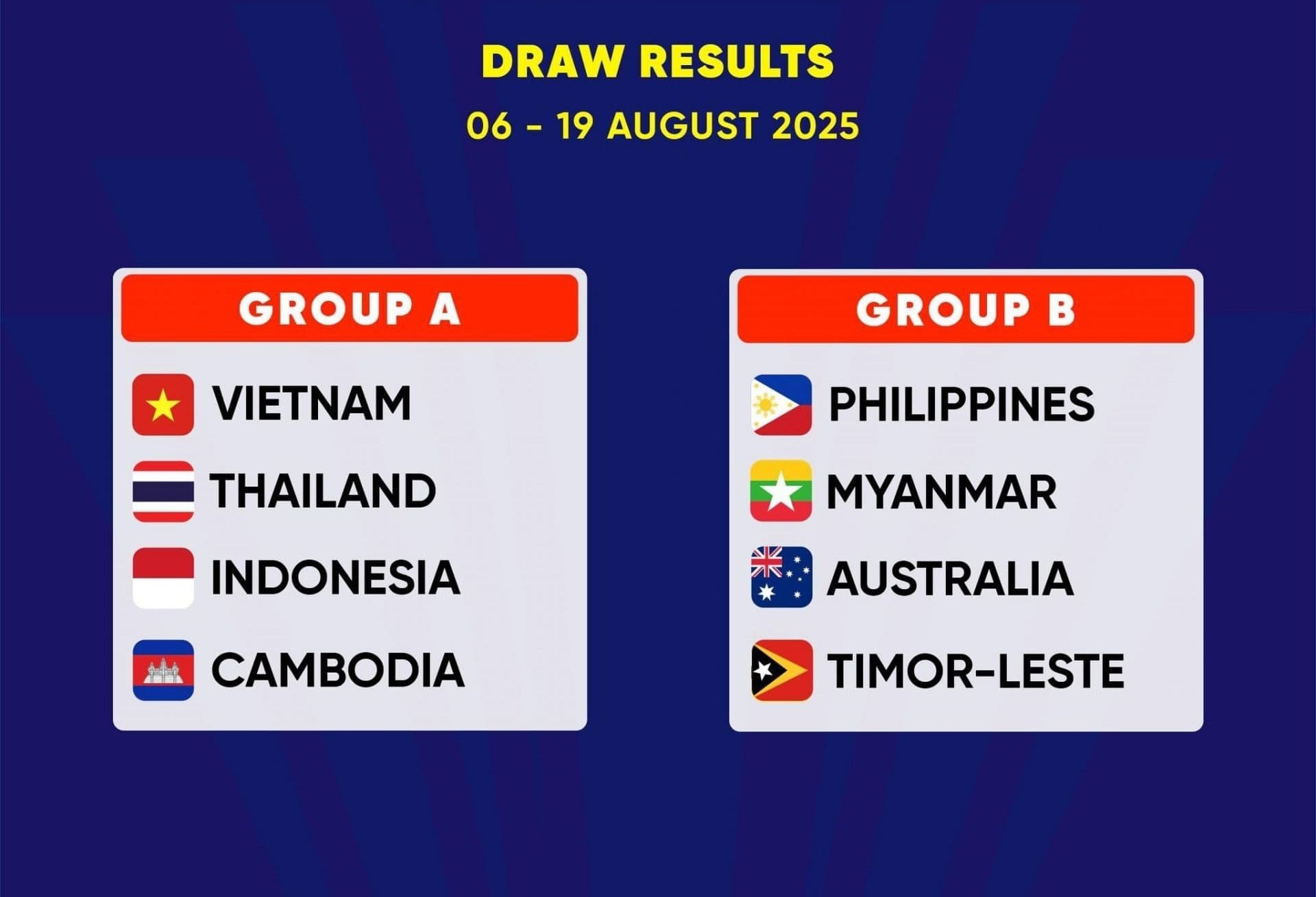 DRAW RESULTS
06 - 19 AUGUST 2025

GROUP A

VIETNAM
THAILAND
INDONESIA
CAMBODIA

GROUP B

PHILIPPINES
MYANMAR
AUSTRALIA
TIMOR-LESTE